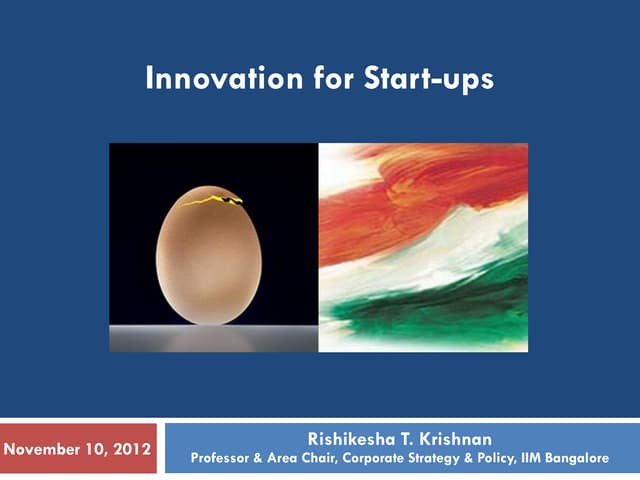 Innovation for Start-ups

November 10, 2012

Rishikesha T. Krishnan
Professor & Area Chair, Corporate Strategy & Policy, IIM Bangalore